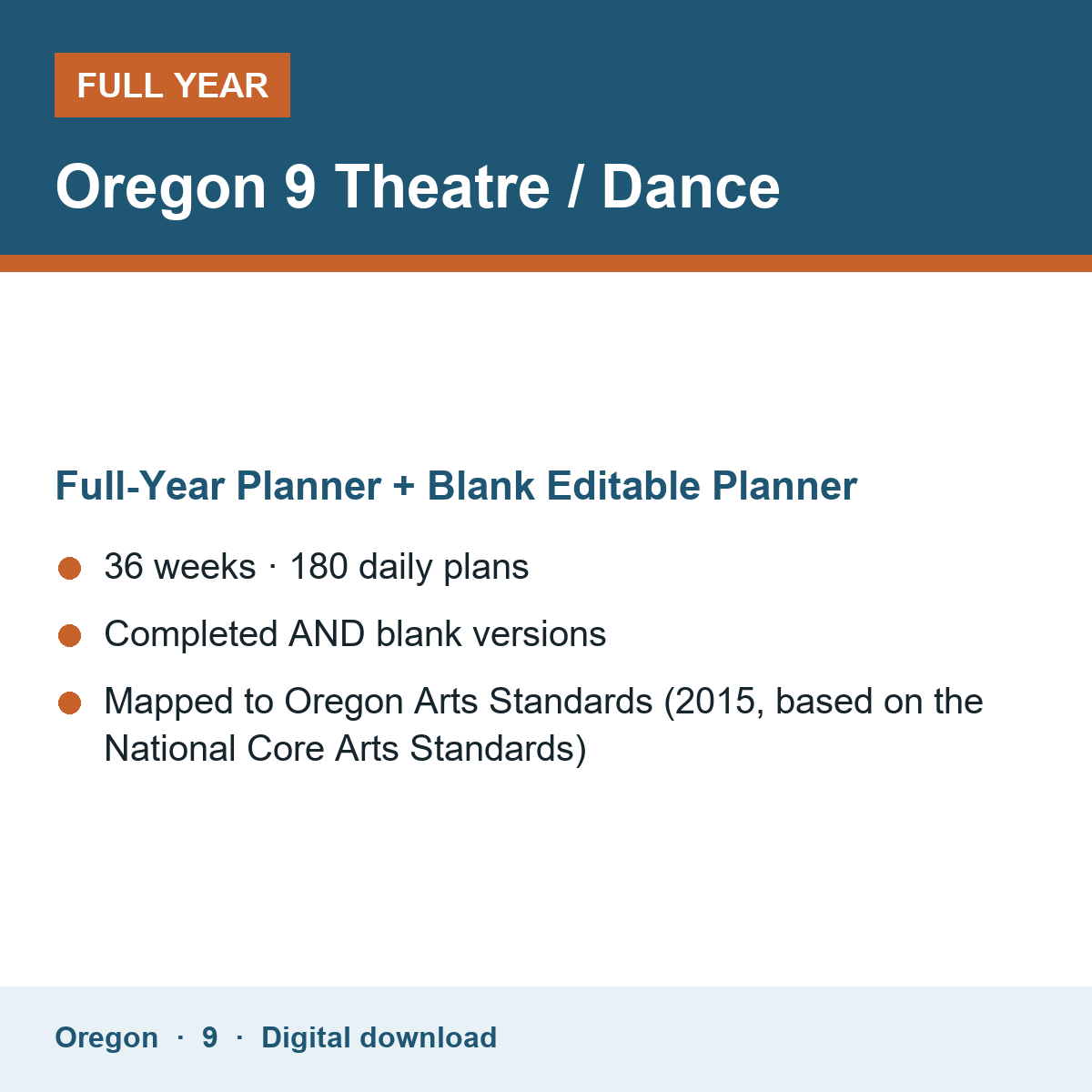 FULL YEAR

Oregon 9 Theatre / Dance

Full-Year Planner + Blank Editable Planner

• 36 weeks · 180 daily plans
• Completed AND blank versions
• Mapped to Oregon Arts Standards (2015, based on the National Core Arts Standards)

Oregon · 9 · Digital download